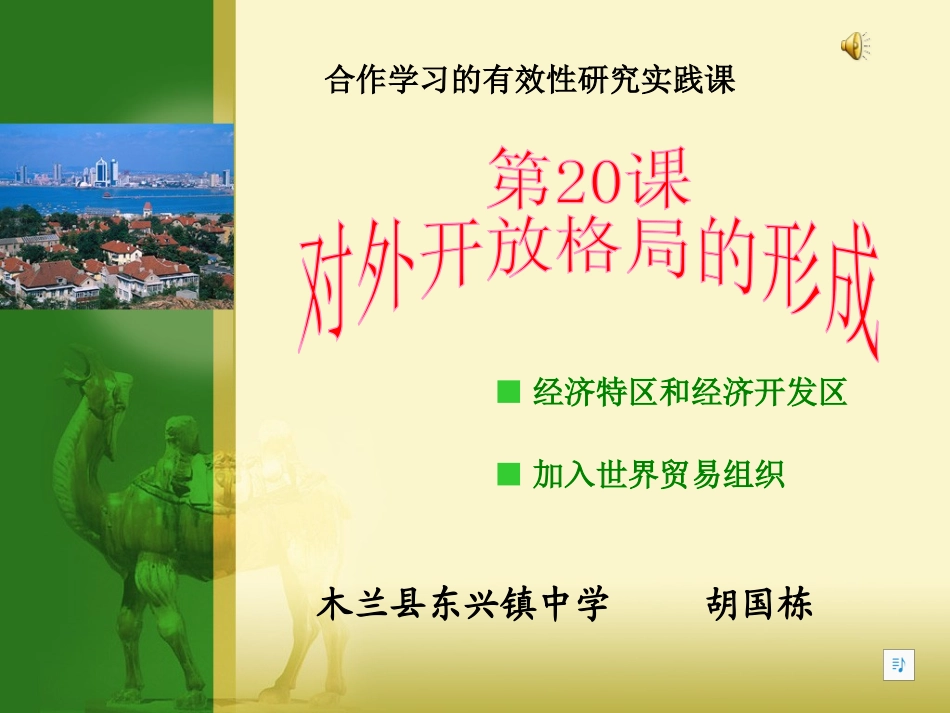 合作学习的有效性研究实践课

第20课
对外开放格局的形成

■ 经济特区和经济开发区

■ 加入世界贸易组织

木兰县东兴镇中学　　胡国栋